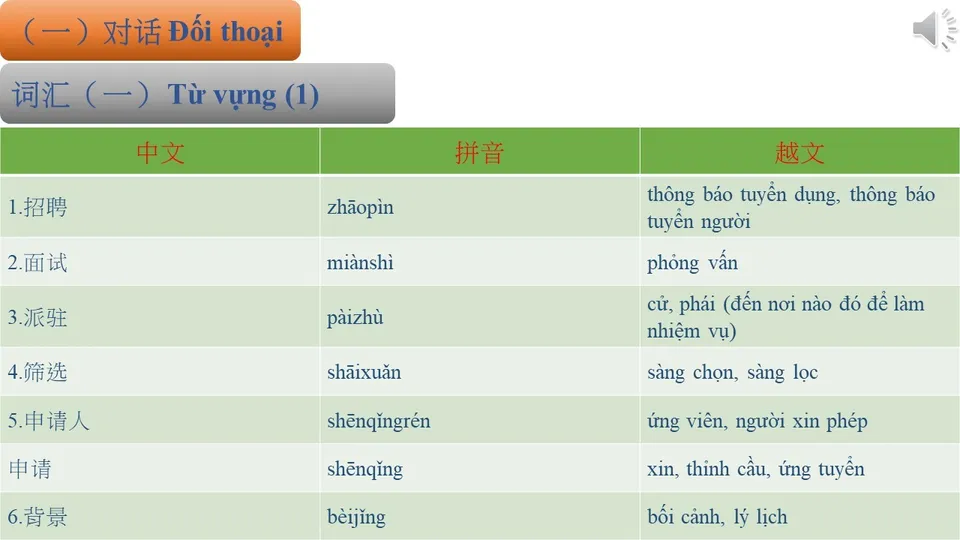 （一）对话 Đối thoại

词汇（一）Từ vựng (1)

| 中文 | 拼音 | 越文 |
|---|---|---|
| 1.招聘 | zhāopìn | thông báo tuyển dụng, thông báo tuyển người |
| 2.面试 | miànshì | phỏng vấn |
| 3.派驻 | pàizhù | cử, phái (đến nơi nào đó để làm nhiệm vụ) |
| 4.筛选 | shāixuǎn | sàng chọn, sàng lọc |
| 5.申请人 | shēnqǐngrén | ứng viên, người xin phép |
| 申请 | shēnqǐng | xin, thỉnh cầu, ứng tuyển |
| 6.背景 | bèijǐng | bối cảnh, lý lịch |